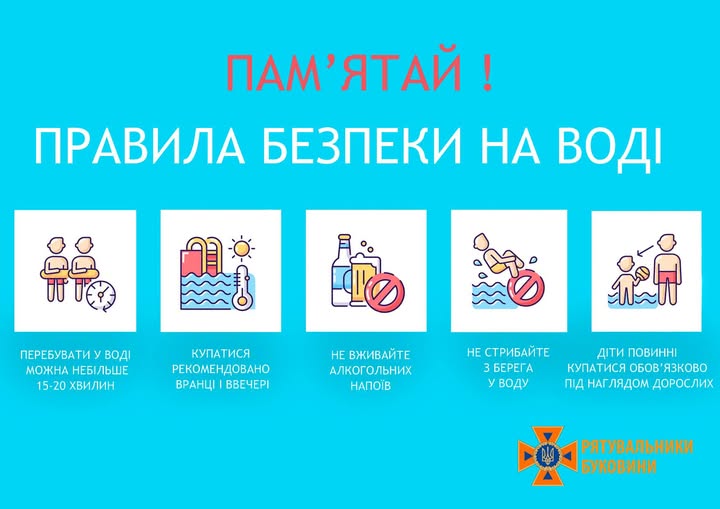 ПАМ'ЯТАЙ !

ПРАВИЛА БЕЗПЕКИ НА ВОДІ

ПЕРЕБУВАТИ У ВОДІ МОЖНА НЕБІЛЬШЕ 15-20 ХВИЛИН

КУПАТИСЯ РЕКОМЕНДОВАНО ВРАНЦІ І ВВЕЧЕРІ

НЕ ВЖИВАЙТЕ АЛКОГОЛЬНИХ НАПОЇВ

НЕ СТРИБАЙТЕ З БЕРЕГА У ВОДУ

ДІТИ ПОВИННІ КУПАТИСЯ ОБОВ'ЯЗКОВО ПІД НАГЛЯДОМ ДОРОСЛИХ

РЯТУВАЛЬНИКИ БУКОВИНИ